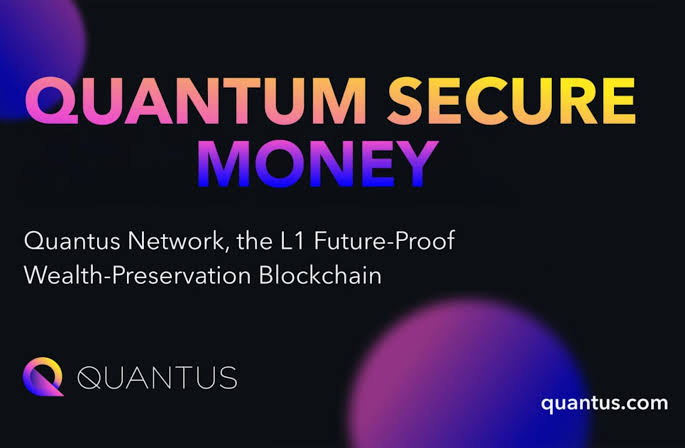 QUANTUM SECURE MONEY

Quantus Network, the L1 Future-Proof Wealth-Preservation Blockchain

QUANTUS

quantus.com